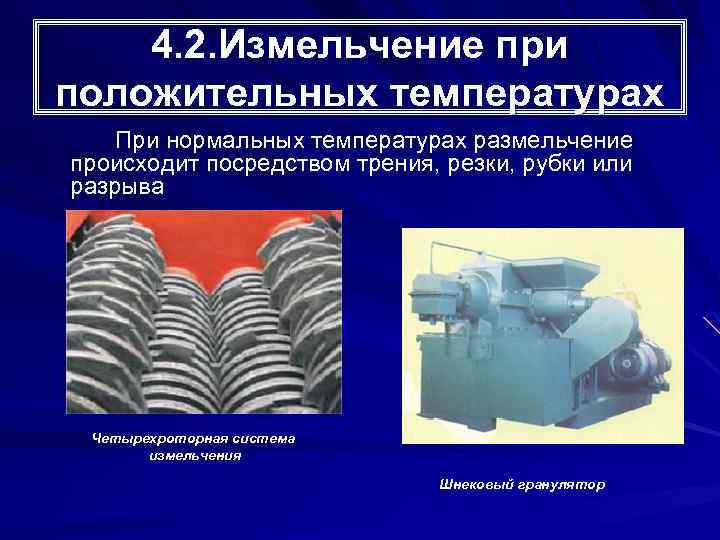 4.2.Измельчение при положительных температурах

При нормальных температурах размельчение происходит посредством трения, резки, рубки или разрыва

Четырехроторная система измельчения

Шнековый гранулятор